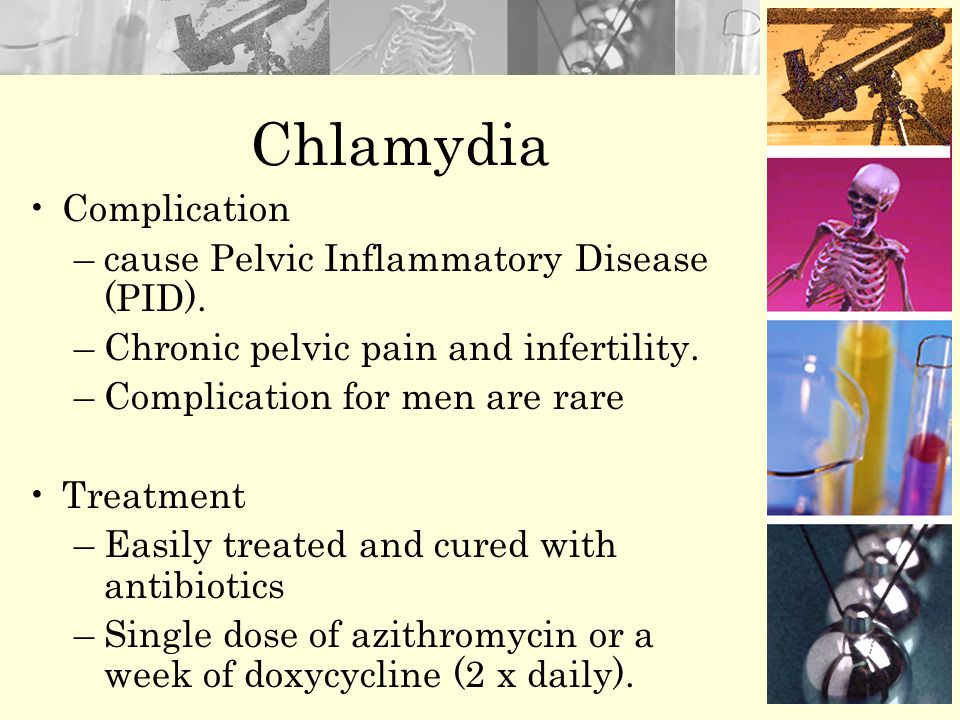 Chlamydia

• Complication
– cause Pelvic Inflammatory Disease (PID).
– Chronic pelvic pain and infertility.
– Complication for men are rare

• Treatment
– Easily treated and cured with antibiotics
– Single dose of azithromycin or a week of doxycycline (2 x daily).